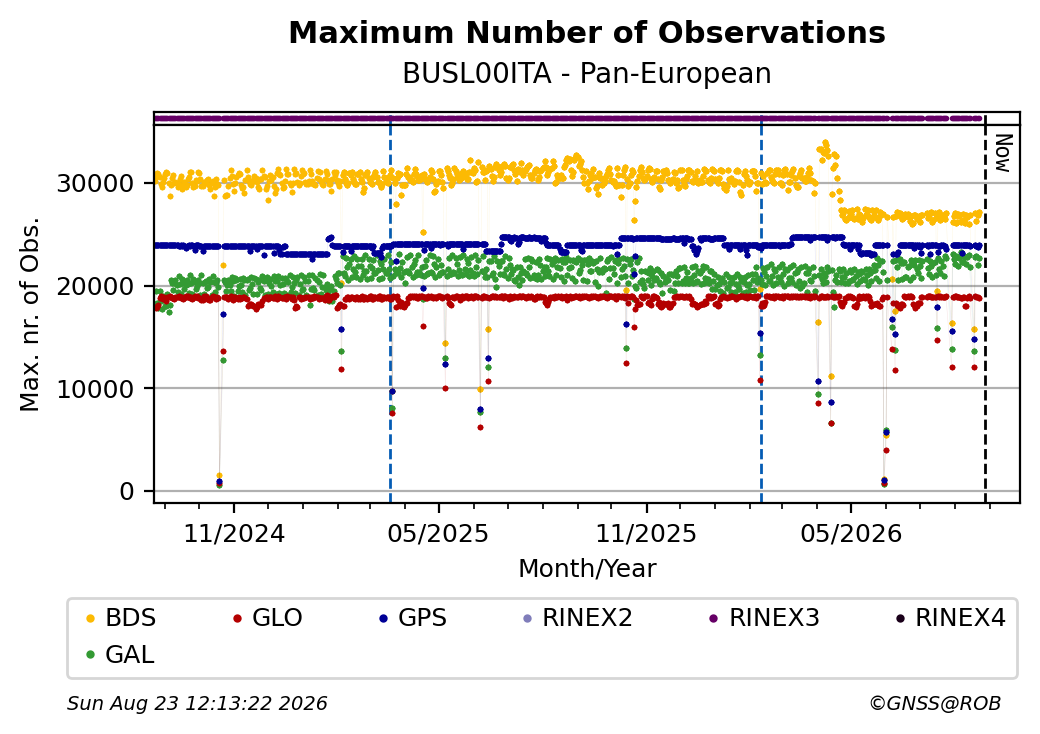 Maximum Number of Observations
BUSL00ITA - Pan-European

Now

Max. nr. of Obs.

30000
20000
10000
0

11/2024
05/2025
11/2025
05/2026

Month/Year

BDS
GLO
GPS
RINEX2
RINEX3
RINEX4
GAL

Sun Aug 23 12:13:22 2026
©GNSS@ROB